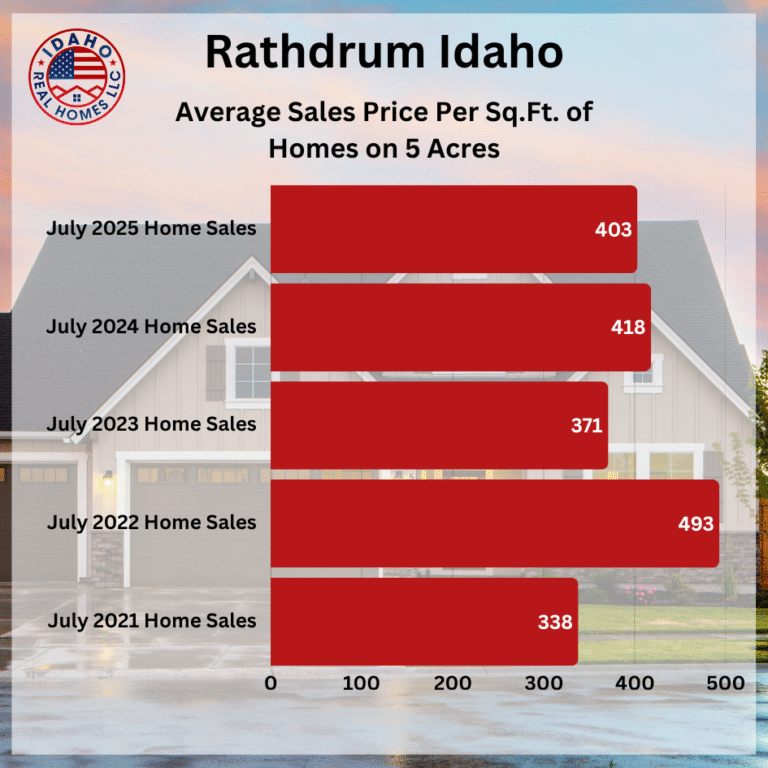 IDAHO REAL HOMES LLC

Rathdrum Idaho

Average Sales Price Per Sq.Ft. of Homes on 5 Acres

July 2025 Home Sales 403
July 2024 Home Sales 418
July 2023 Home Sales 371
July 2022 Home Sales 493
July 2021 Home Sales 338

0 100 200 300 400 500